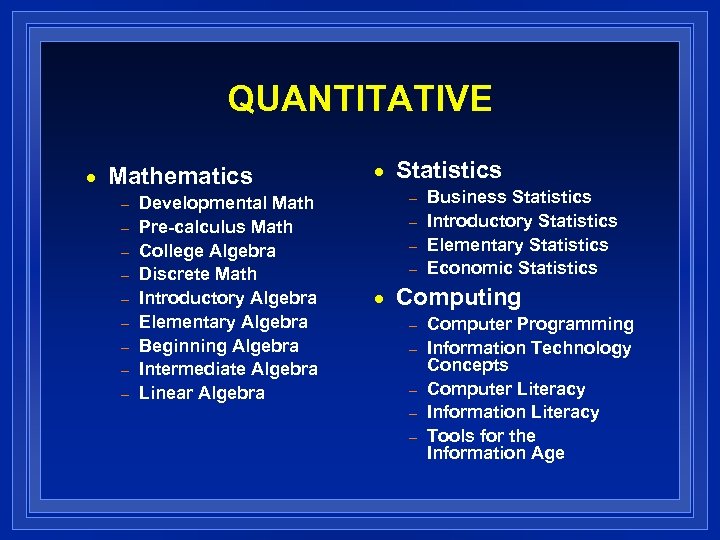 QUANTITATIVE

• Mathematics
– Developmental Math
– Pre-calculus Math
– College Algebra
– Discrete Math
– Introductory Algebra
– Elementary Algebra
– Beginning Algebra
– Intermediate Algebra
– Linear Algebra

• Statistics
– Business Statistics
– Introductory Statistics
– Elementary Statistics
– Economic Statistics

• Computing
– Computer Programming
– Information Technology Concepts
– Computer Literacy
– Information Literacy
– Tools for the Information Age